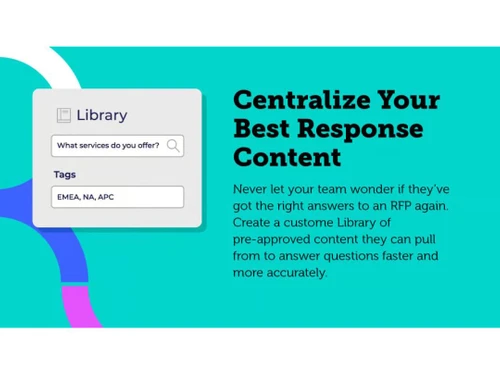 Library

What services do you offer?

Tags

EMEA, NA, APC

Centralize Your Best Response Content

Never let your team wonder if they've got the right answers to an RFP again. Create a custome Library of pre-approved content they can pull from to answer questions faster and more accurately.